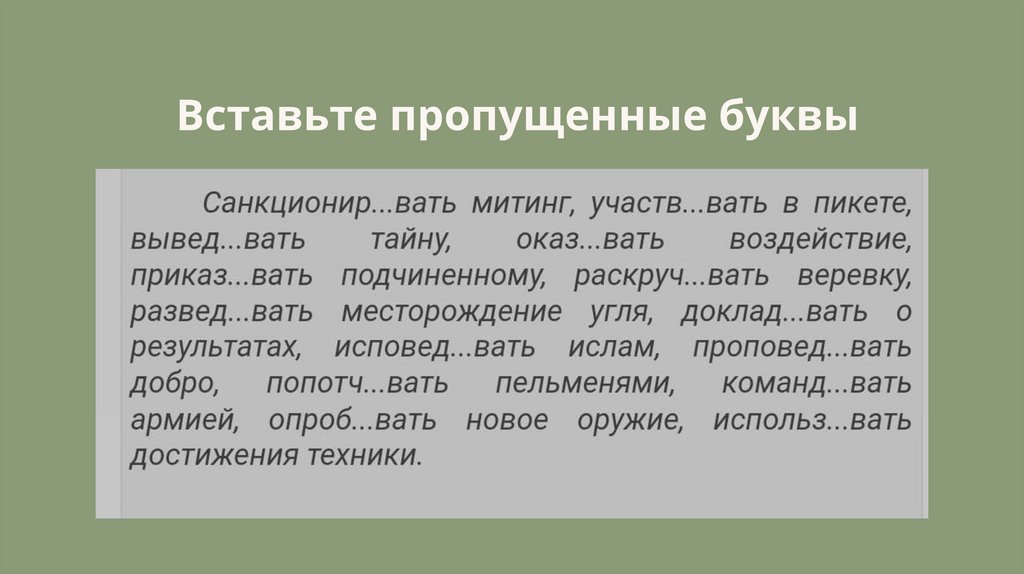 Вставьте пропущенные буквы

Санкционир...вать митинг, участв...вать в пикете, вывед...вать тайну, оказ...вать воздействие, приказ...вать подчиненному, раскруч...вать веревку, развед...вать месторождение угля, доклад...вать о результатах, исповед...вать ислам, проповед...вать добро, попотч...вать пельменями, команд...вать армией, опроб...вать новое оружие, использ...вать достижения техники.